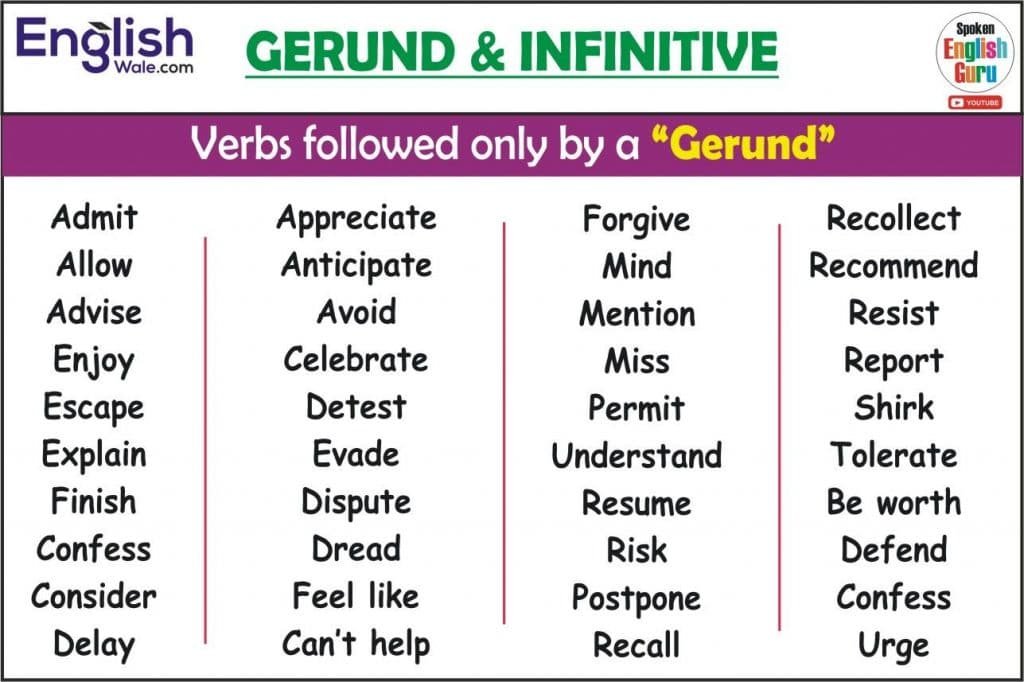 English
Wale.com

GERUND & INFINITIVE

Spoken
English
Guru
YOUTUBE

Verbs followed only by a "Gerund"

Admit
Allow
Advise
Enjoy
Escape
Explain
Finish
Confess
Consider
Delay

Appreciate
Anticipate
Avoid
Celebrate
Detest
Evade
Dispute
Dread
Feel like
Can't help

Forgive
Mind
Mention
Miss
Permit
Understand
Resume
Risk
Postpone
Recall

Recollect
Recommend
Resist
Report
Shirk
Tolerate
Be worth
Defend
Confess
Urge